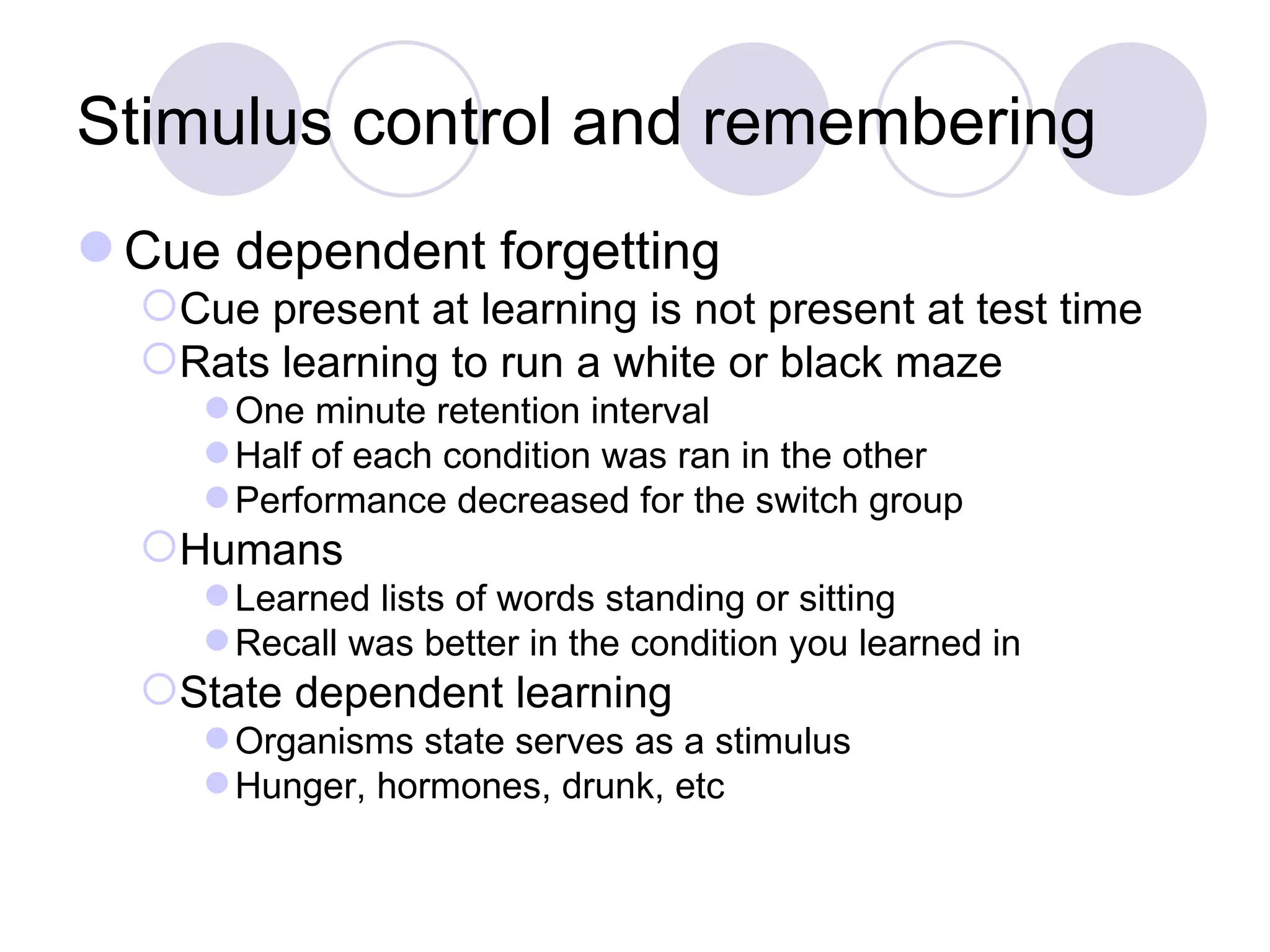 Stimulus control and remembering

Cue dependent forgetting

Cue present at learning is not present at test time

Rats learning to run a white or black maze

One minute retention interval

Half of each condition was ran in the other

Performance decreased for the switch group

Humans

Learned lists of words standing or sitting

Recall was better in the condition you learned in

State dependent learning

Organisms state serves as a stimulus

Hunger, hormones, drunk, etc